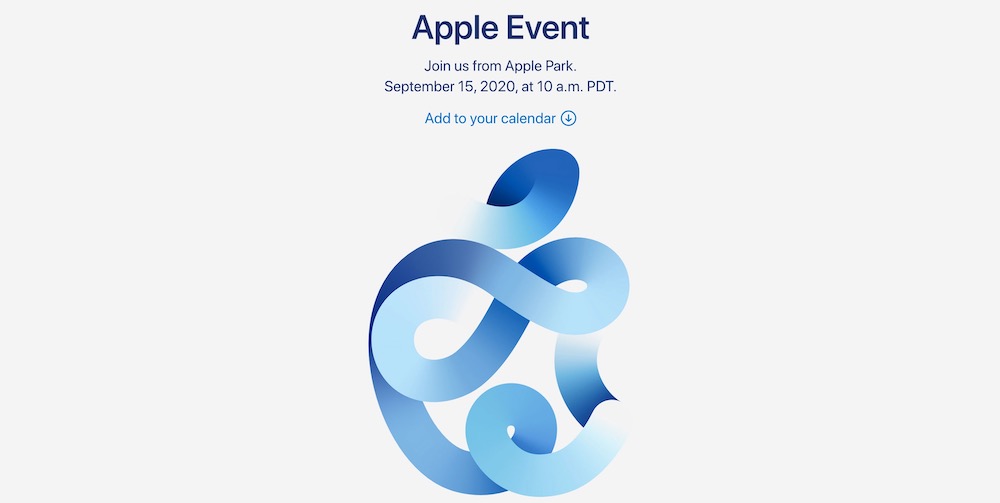 Apple Event

Join us from Apple Park.
September 15, 2020, at 10 a.m. PDT.

Add to your calendar